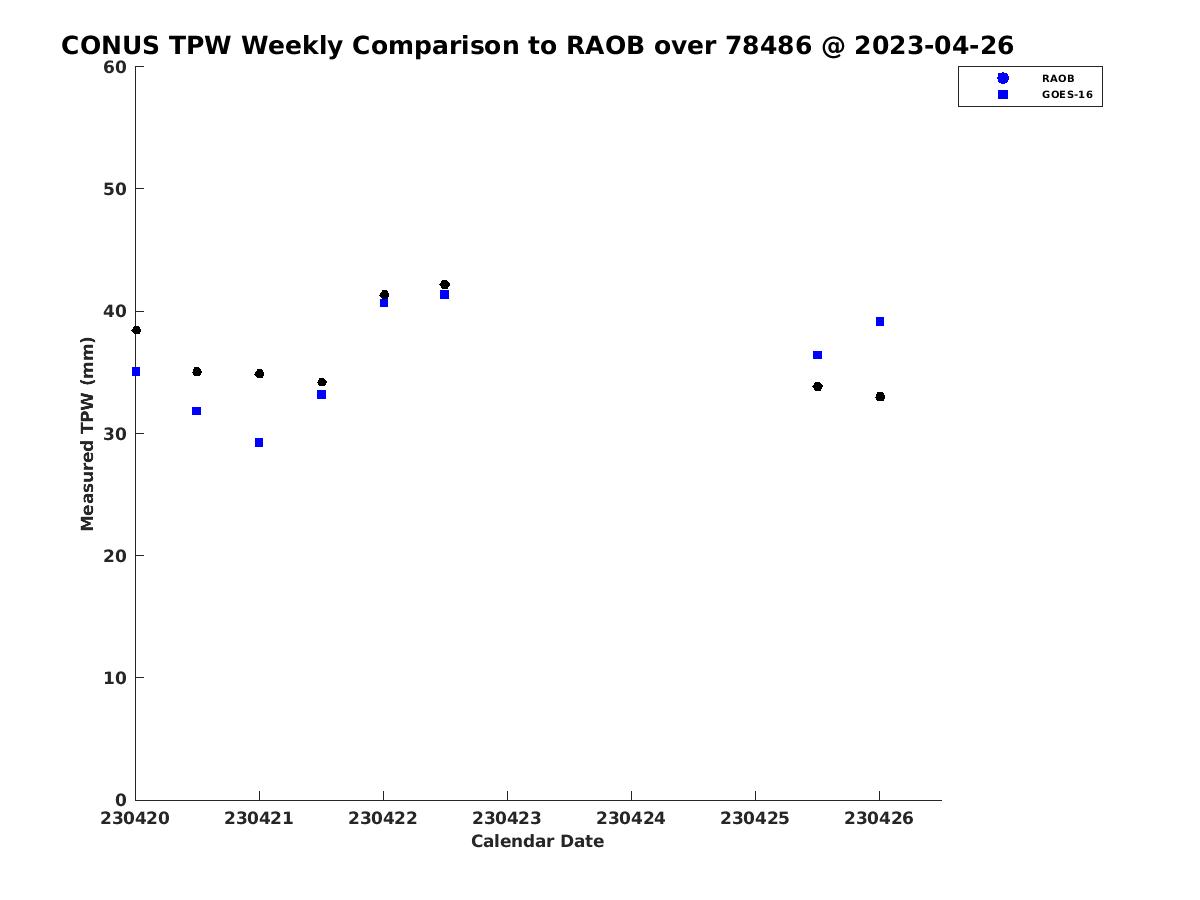 CONUS TPW Weekly Comparison to RAOB over 78486 @ 2023-04-26

RAOB
GOES-16

Measured TPW (mm)

60
50
40
30
20
10
0

230420
230421
230422
230423
230424
230425
230426

Calendar Date